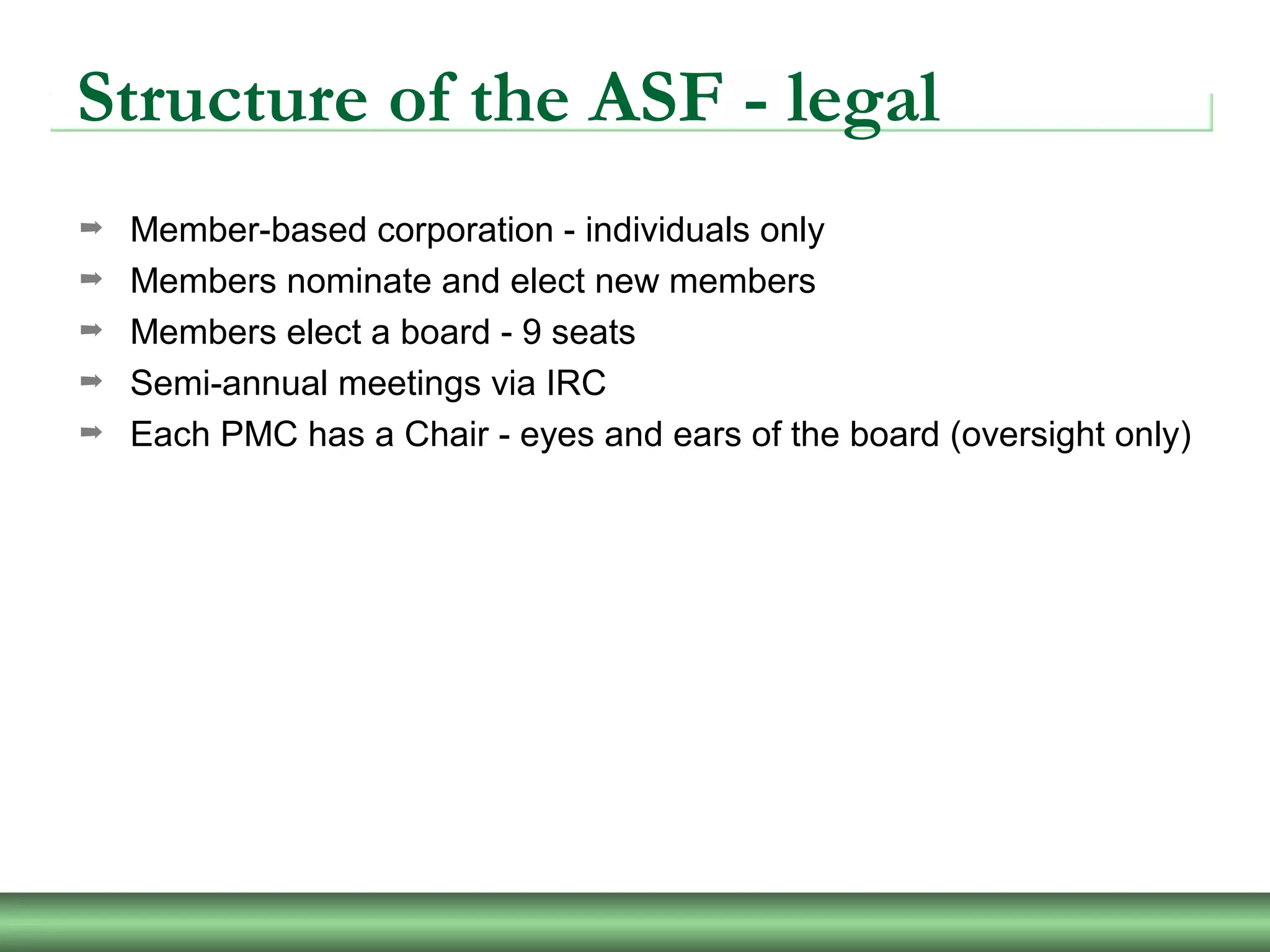 Structure of the ASF - legal

➡ Member-based corporation - individuals only
➡ Members nominate and elect new members
➡ Members elect a board - 9 seats
➡ Semi-annual meetings via IRC
➡ Each PMC has a Chair - eyes and ears of the board (oversight only)